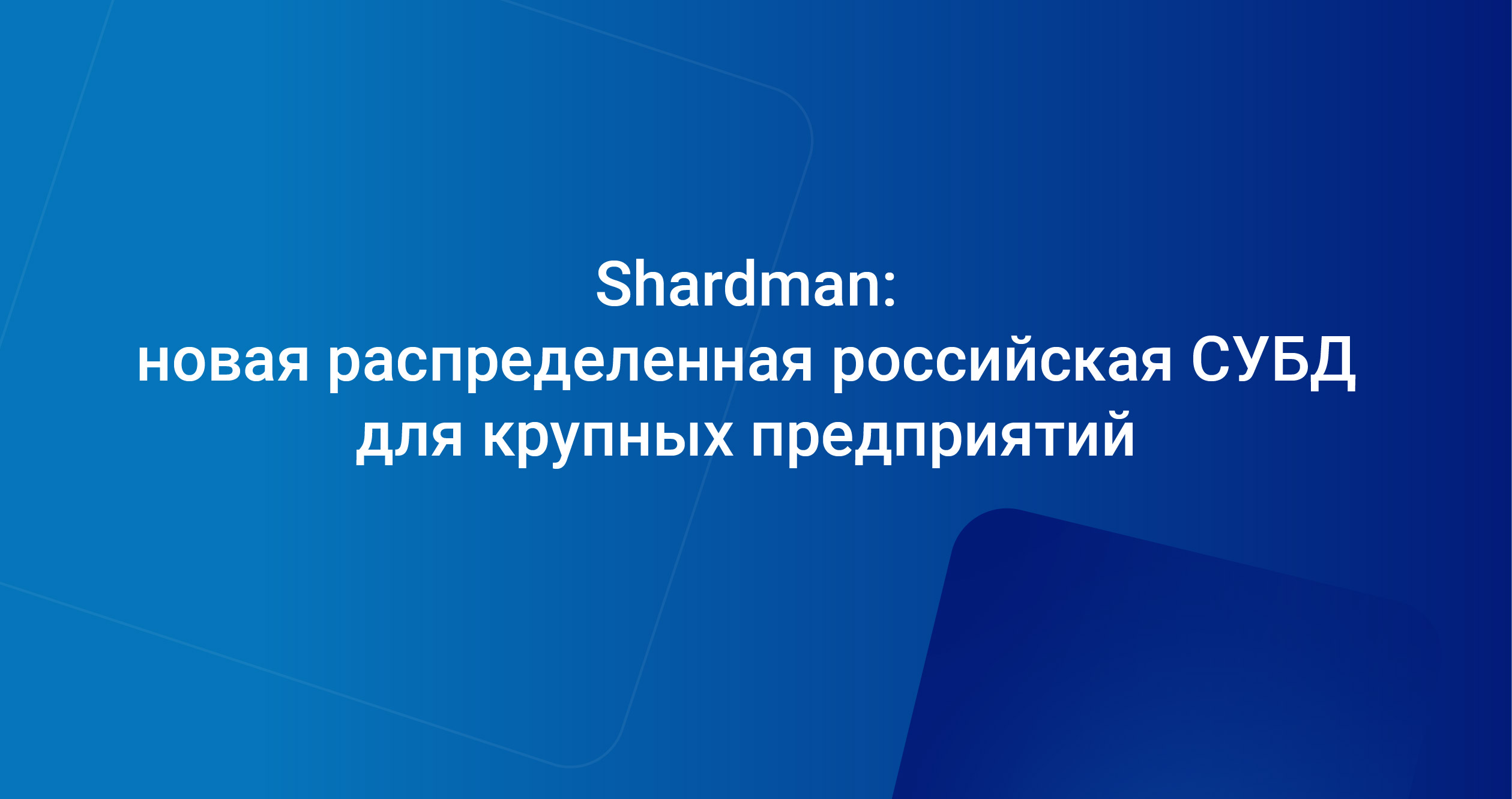 Shardman:
новая распределенная российская СУБД для крупных предприятий